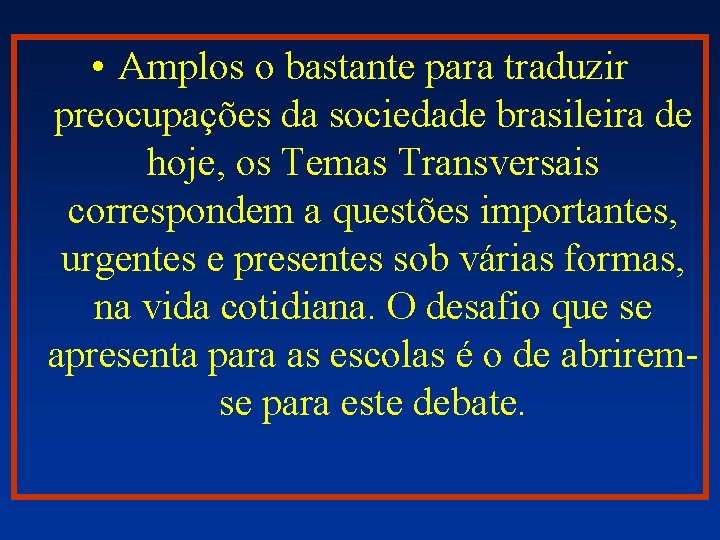 • Amplos o bastante para traduzir preocupações da sociedade brasileira de hoje, os Temas Transversais correspondem a questões importantes, urgentes e presentes sob várias formas, na vida cotidiana. O desafio que se apresenta para as escolas é o de abrirem-se para este debate.